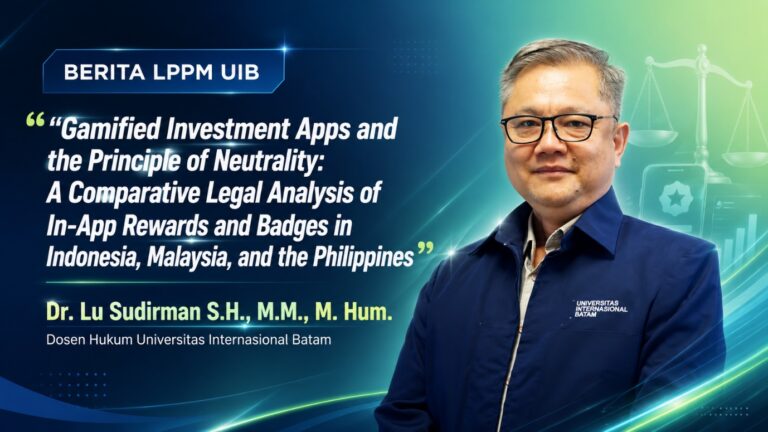 BERITA LPPM UIB

“ “Gamified Investment Apps and the Principle of Neutrality: A Comparative Legal Analysis of In-App Rewards and Badges in Indonesia, Malaysia, and the Philippines ”

Dr. Lu Sudirman S.H., M.M., M. Hum.

Dosen Hukum Universitas Internasional Batam

UNIVERSITAS INTERNASIONAL BATAM